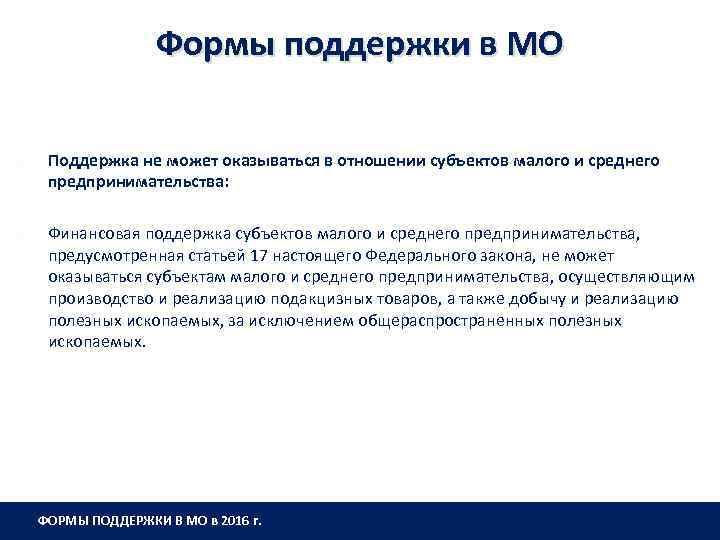 Формы поддержки в МО

Поддержка не может оказываться в отношении субъектов малого и среднего предпринимательства:

Финансовая поддержка субъектов малого и среднего предпринимательства, предусмотренная статьей 17 настоящего Федерального закона, не может оказываться субъектам малого и среднего предпринимательства, осуществляющим производство и реализацию подакцизных товаров, а также добычу и реализацию полезных ископаемых, за исключением общераспространенных полезных ископаемых.

ФОРМЫ ПОДДЕРЖКИ В МО в 2016 г.